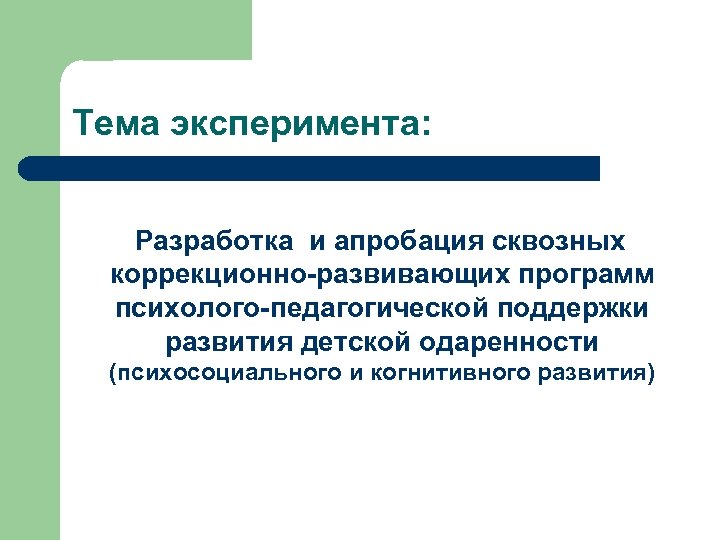 Тема эксперимента:

Разработка и апробация сквозных коррекционно-развивающих программ психолого-педагогической поддержки развития детской одаренности (психосоциального и когнитивного развития)